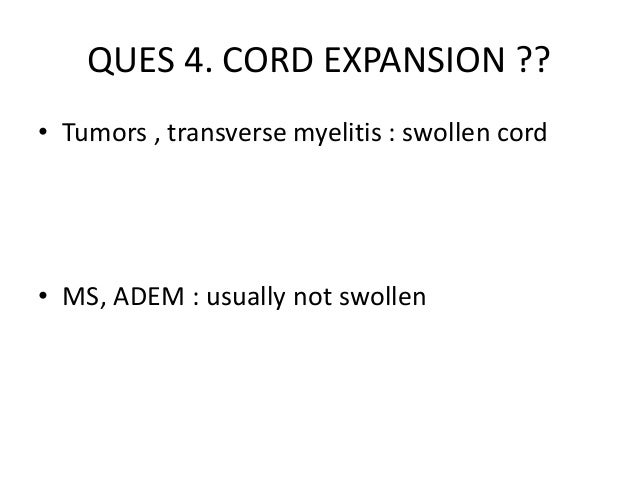 QUES 4. CORD EXPANSION ??

• Tumors , transverse myelitis : swollen cord

• MS, ADEM : usually not swollen